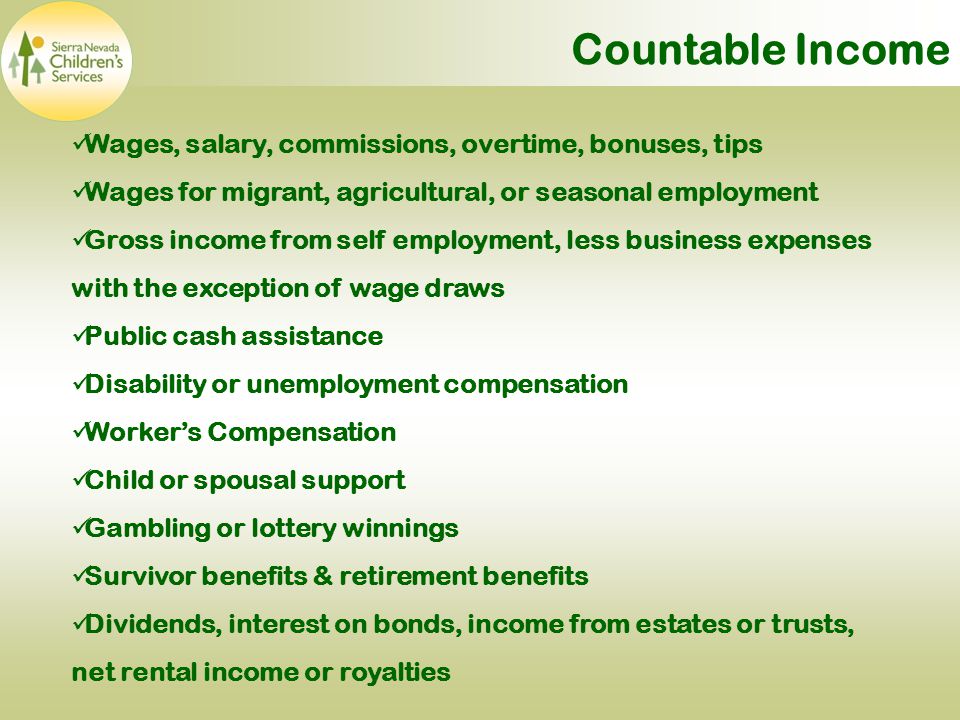 Sierra Nevada Children's Services

Countable Income

✓Wages, salary, commissions, overtime, bonuses, tips

✓Wages for migrant, agricultural, or seasonal employment

✓Gross income from self employment, less business expenses with the exception of wage draws

✓Public cash assistance

✓Disability or unemployment compensation

✓Worker's Compensation

✓Child or spousal support

✓Gambling or lottery winnings

✓Survivor benefits & retirement benefits

✓Dividends, interest on bonds, income from estates or trusts, net rental income or royalties